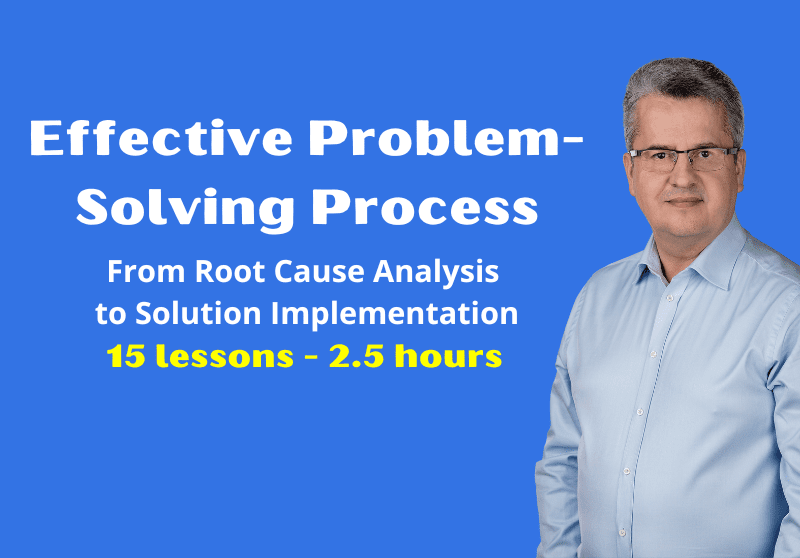 Effective Problem-Solving Process

From Root Cause Analysis to Solution Implementation

15 lessons - 2.5 hours